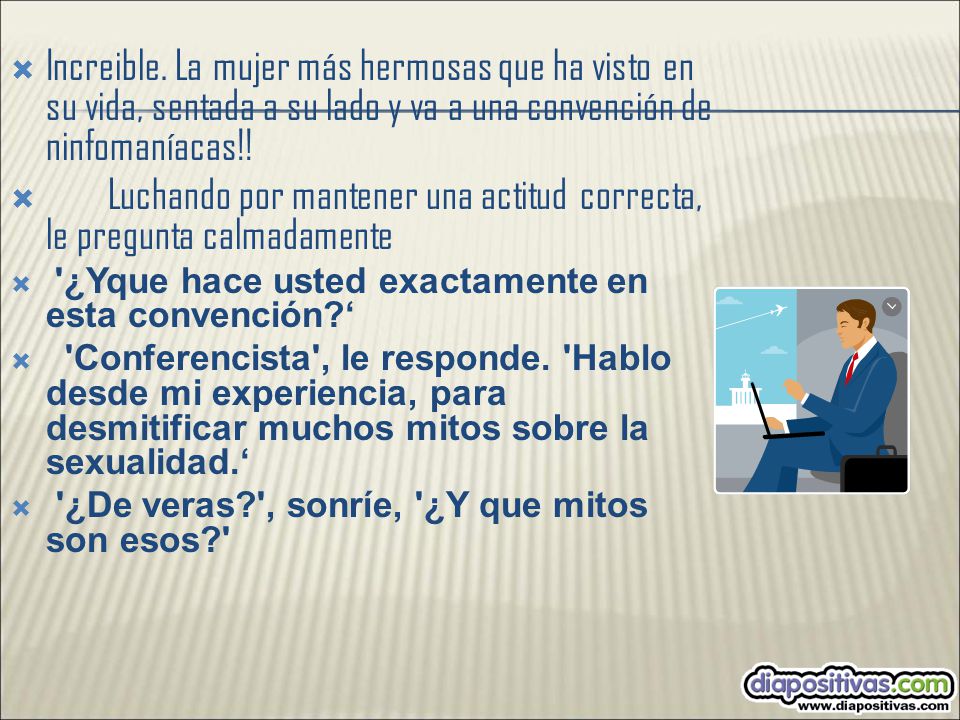 Increible. La mujer más hermosas que ha visto en su vida, sentada a su lado y va a una convención de ninfomaníacas!!

Luchando por mantener una actitud correcta, le pregunta calmadamente

'¿Yque hace usted exactamente en esta convención?‘

'Conferencista', le responde. 'Hablo desde mi experiencia, para desmitificar muchos mitos sobre la sexualidad.‘

'¿De veras?', sonríe, '¿Y que mitos son esos?'

diapositivas.com
www.diapositivas.com